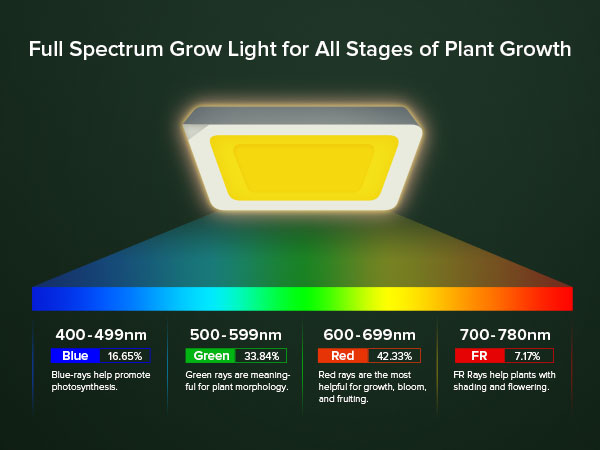 Full Spectrum Grow Light for All Stages of Plant Growth

400-499nm
Blue 16.65%
Blue-rays help promote photosynthesis.

500-599nm
Green 33.84%
Green rays are meaningful for plant morphology.

600-699nm
Red 42.33%
Red rays are the most helpful for growth, bloom, and fruiting.

700-780nm
FR 7.17%
FR Rays help plants with shading and flowering.